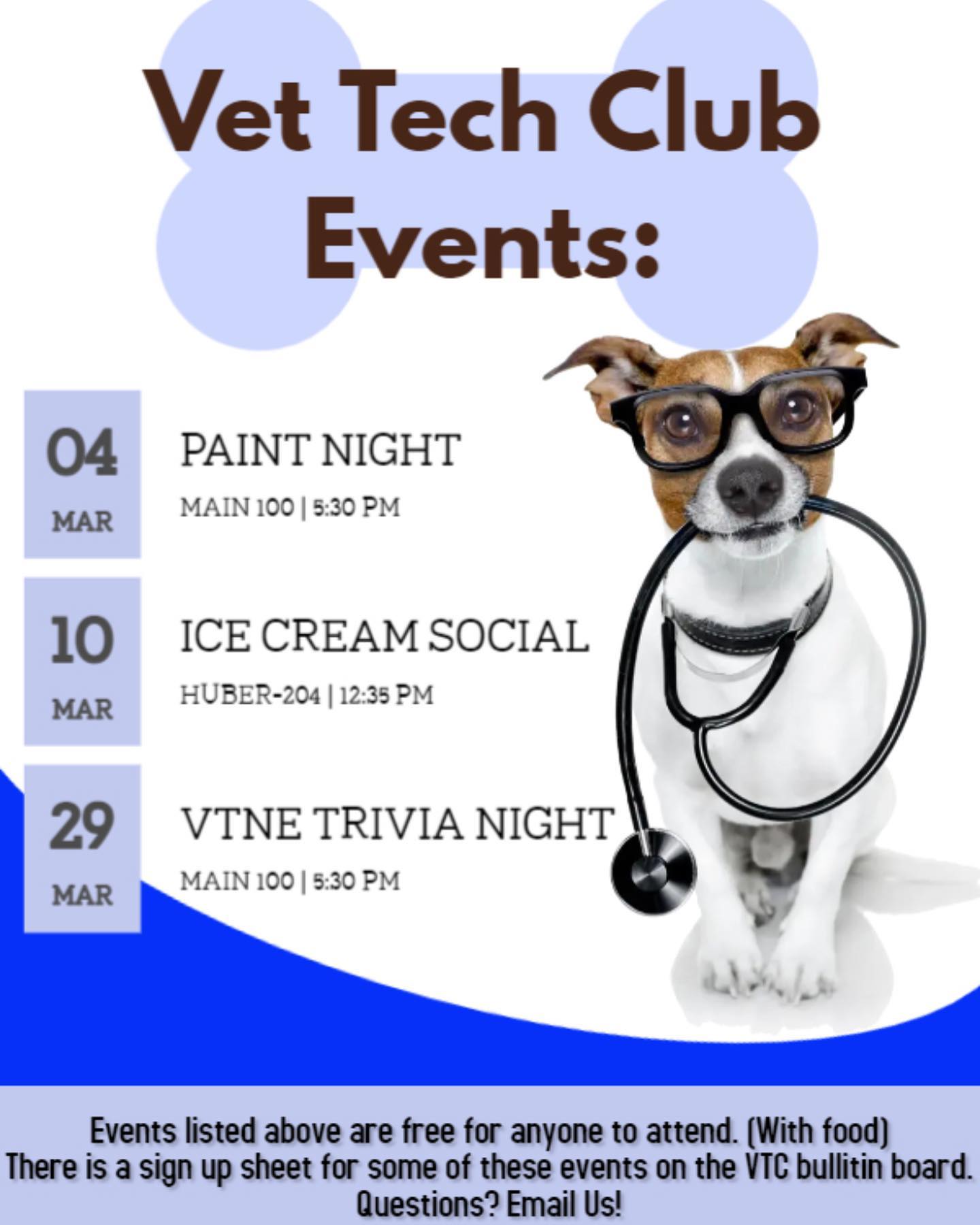 Vet Tech Club Events:

04
MAR

PAINT NIGHT
MAIN 100 | 5:30 PM

10
MAR

ICE CREAM SOCIAL
HUBER-204 | 12:35 PM

29
MAR

VTNE TRIVIA NIGHT
MAIN 100 | 5:30 PM

Events listed above are free for anyone to attend. (With food)
There is a sign up sheet for some of these events on the VTC bullitin board.
Questions? Email Us!